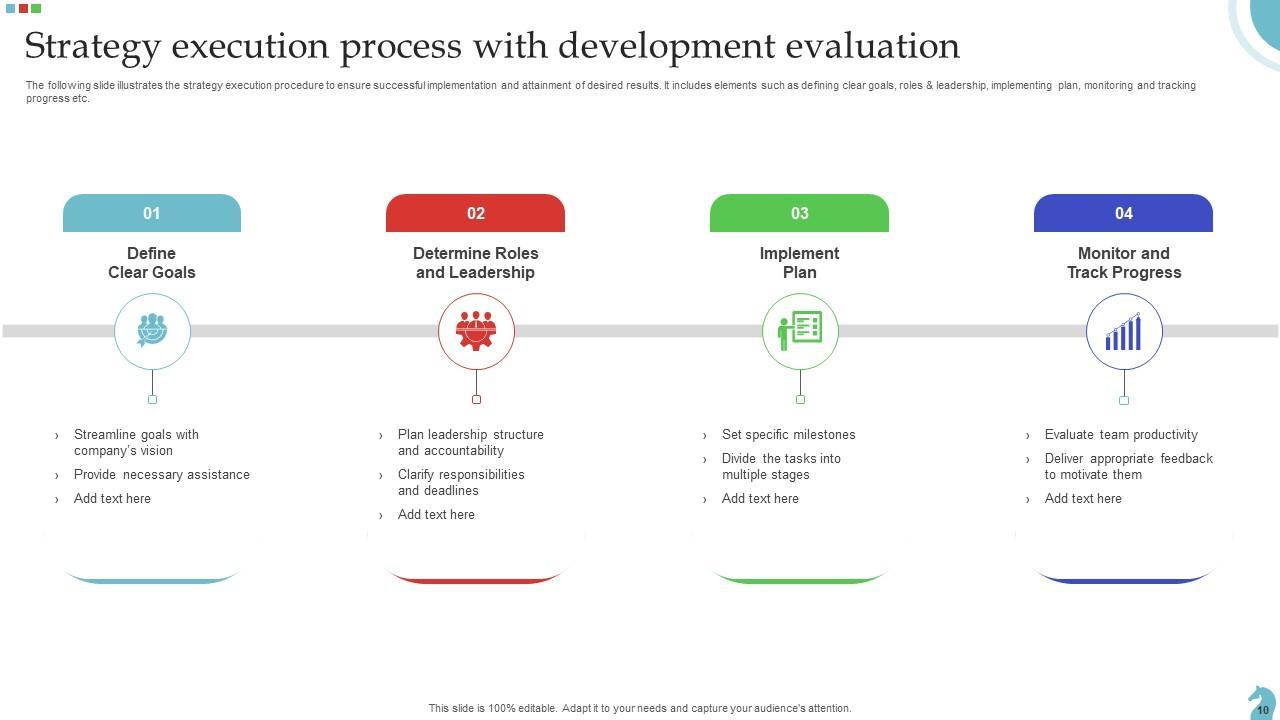 Strategy execution process with development evaluation

The following slide illustrates the strategy execution procedure to ensure successful implementation and attainment of desired results. It includes elements such as defining clear goals, roles & leadership, implementing plan, monitoring and tracking progress etc.

01

Define Clear Goals

› Streamline goals with company's vision
› Provide necessary assistance
› Add text here

02

Determine Roles and Leadership

› Plan leadership structure and accountability
› Clarify responsibilities and deadlines
› Add text here

03

Implement Plan

› Set specific milestones
› Divide the tasks into multiple stages
› Add text here

04

Monitor and Track Progress

› Evaluate team productivity
› Deliver appropriate feedback to motivate them
› Add text here

This slide is 100% editable. Adapt it to your needs and capture your audience's attention.

10